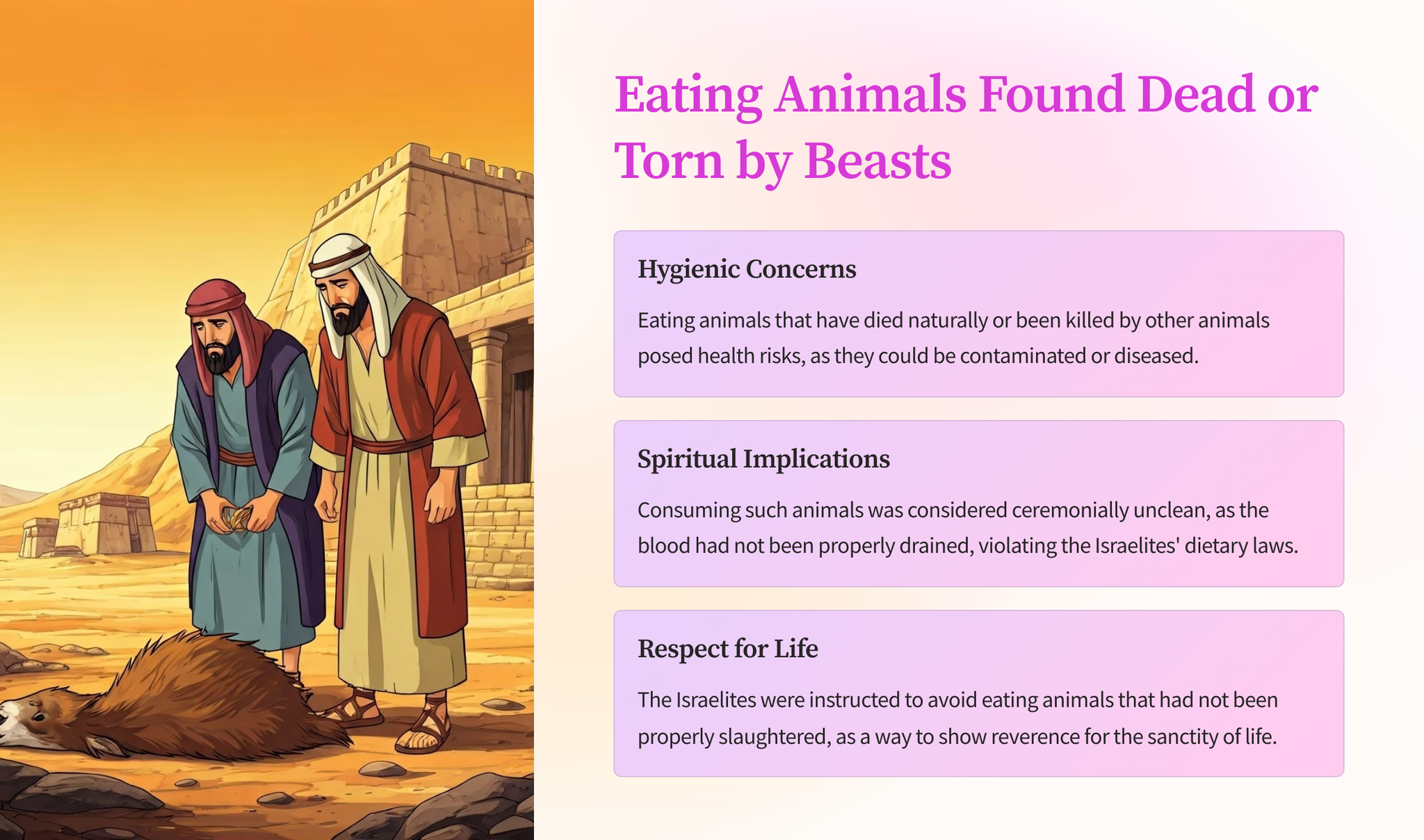 Eating Animals Found Dead or Torn by Beasts

Hygienic Concerns

Eating animals that have died naturally or been killed by other animals posed health risks, as they could be contaminated or diseased.

Spiritual Implications

Consuming such animals was considered ceremonially unclean, as the blood had not been properly drained, violating the Israelites' dietary laws.

Respect for Life

The Israelites were instructed to avoid eating animals that had not been properly slaughtered, as a way to show reverence for the sanctity of life.